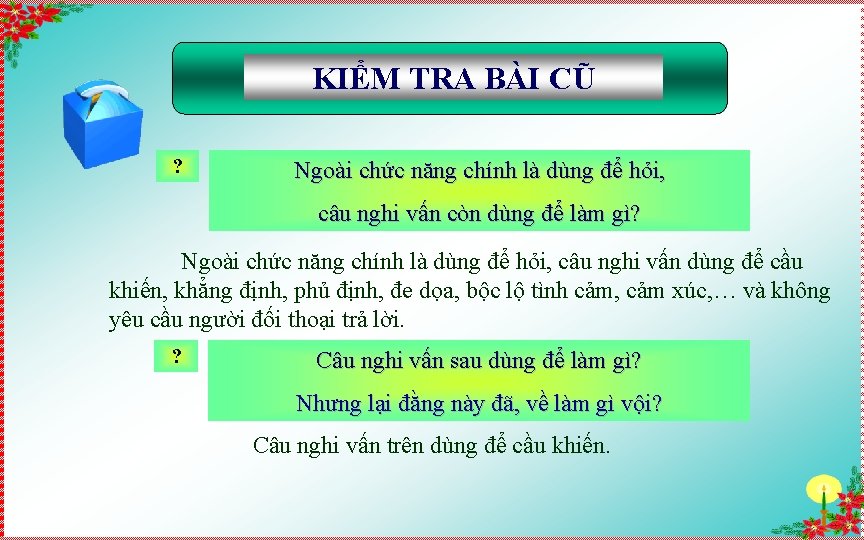 KIỂM TRA BÀI CŨ

?

Ngoài chức năng chính là dùng để hỏi,

câu nghi vấn còn dùng để làm gì?

Ngoài chức năng chính là dùng để hỏi, câu nghi vấn dùng để cầu khiến, khẳng định, phủ định, đe dọa, bộc lộ tình cảm, cảm xúc,… và không yêu cầu người đối thoại trả lời.

?

Câu nghi vấn sau dùng để làm gì?

Nhưng lại đằng này đã, về làm gì vội?

Câu nghi vấn trên dùng để cầu khiến.